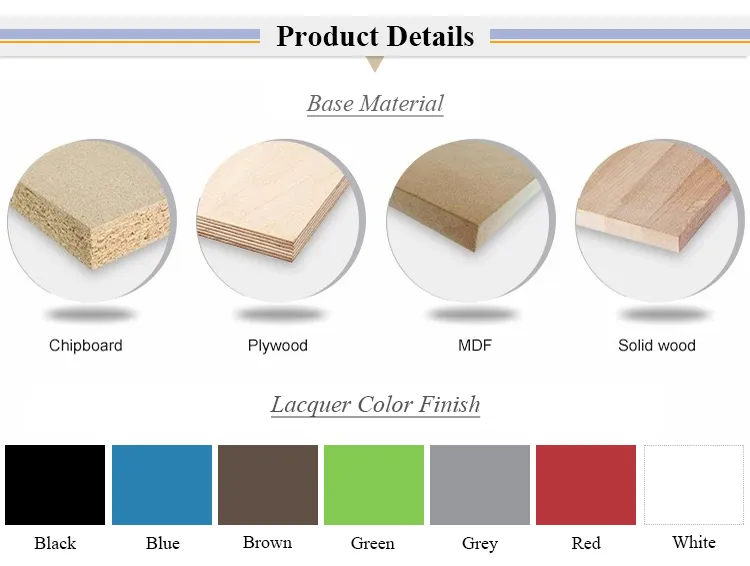 Product Details

Base Material

Chipboard

Plywood

MDF

Solid wood

Lacquer Color Finish

Black

Blue

Brown

Green

Grey

Red

White